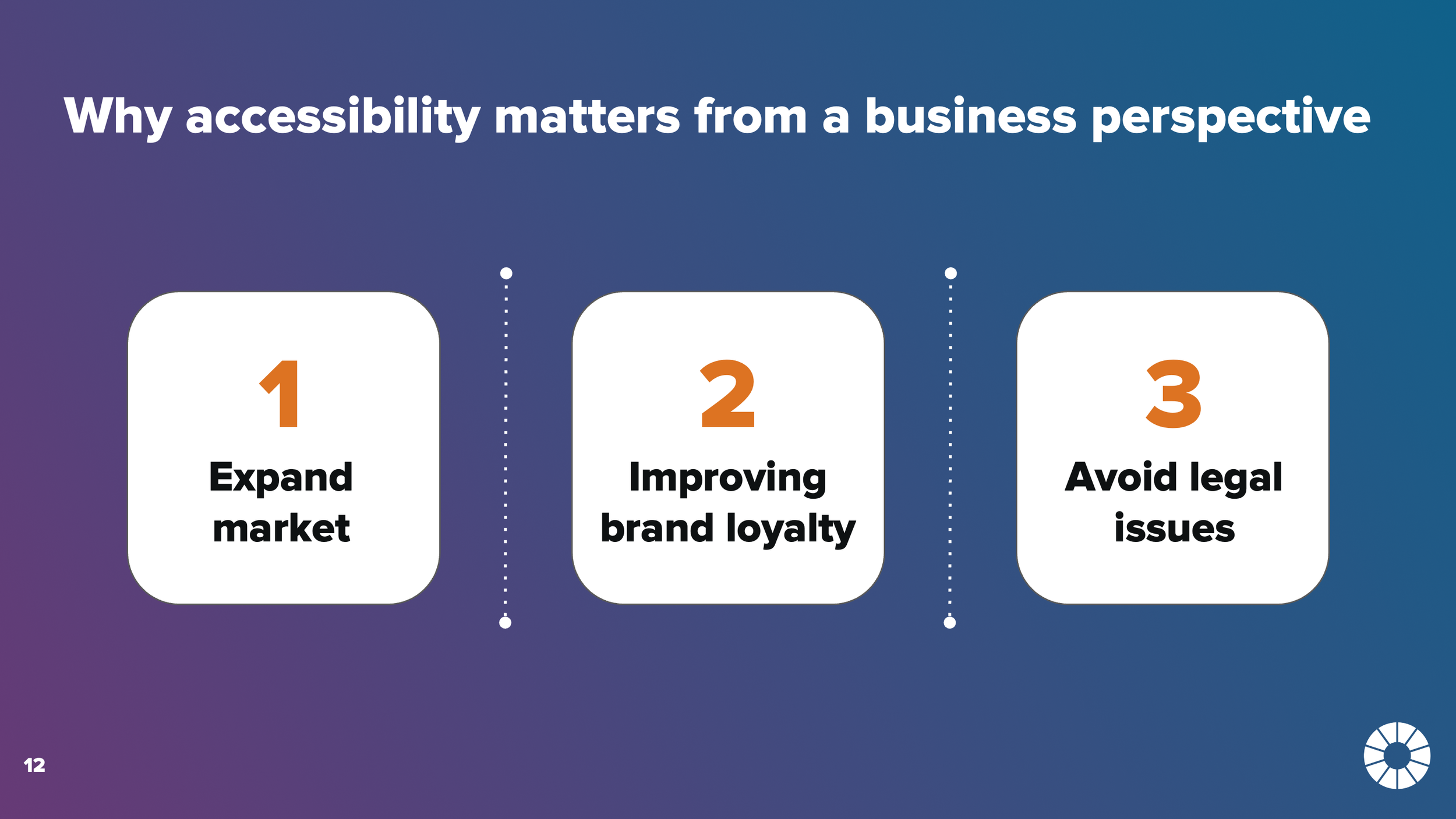 Why accessibility matters from a business perspective

1
Expand market

2
Improving brand loyalty

3
Avoid legal issues

12